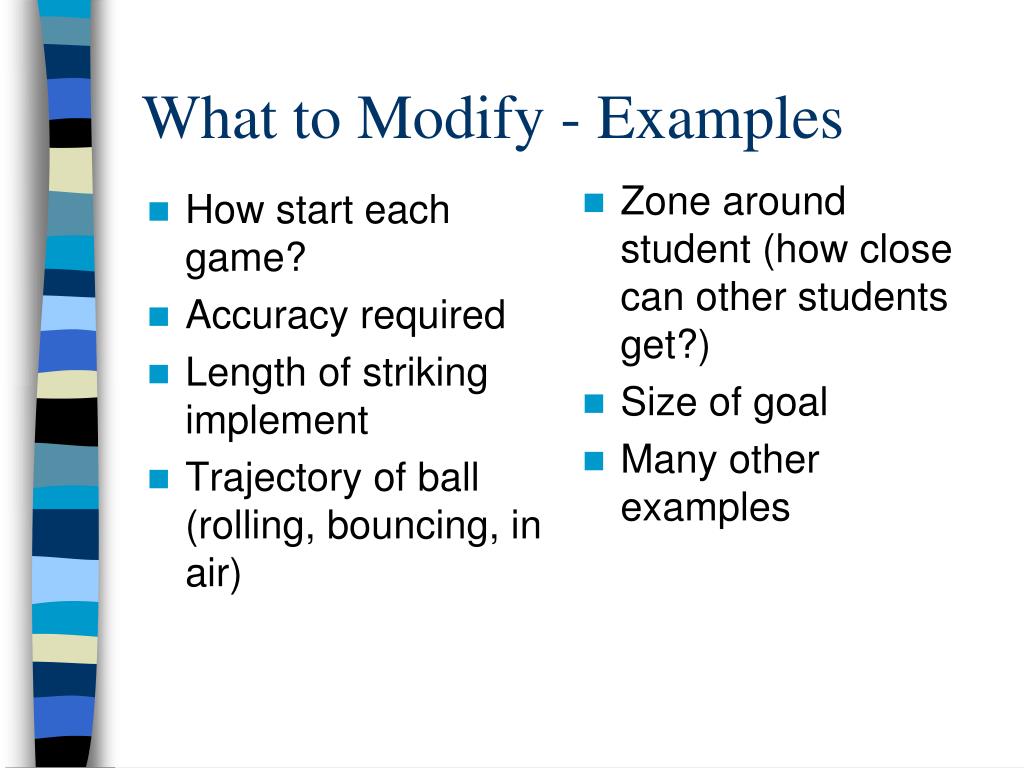 What to Modify - Examples

- How start each game?
- Accuracy required
- Length of striking implement
- Trajectory of ball (rolling, bouncing, in air)

- Zone around student (how close can other students get?)
- Size of goal
- Many other examples